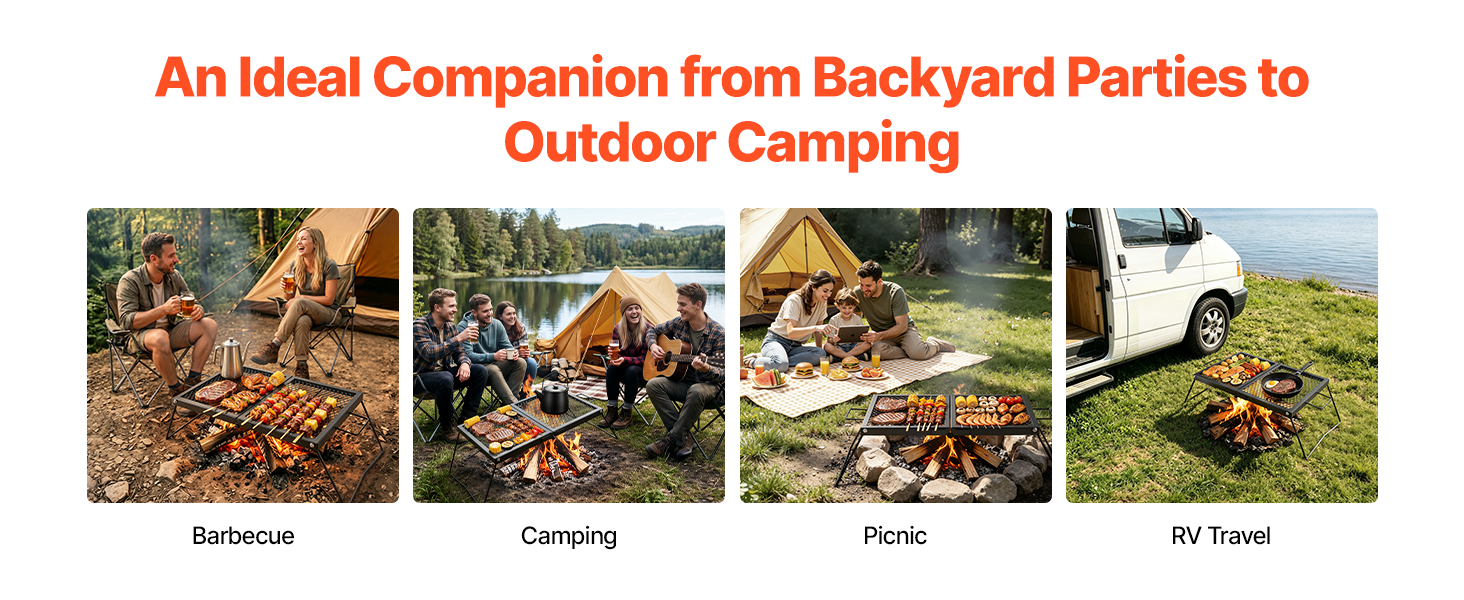 An Ideal Companion from Backyard Parties to Outdoor Camping

Barbecue

Camping

Picnic

RV Travel